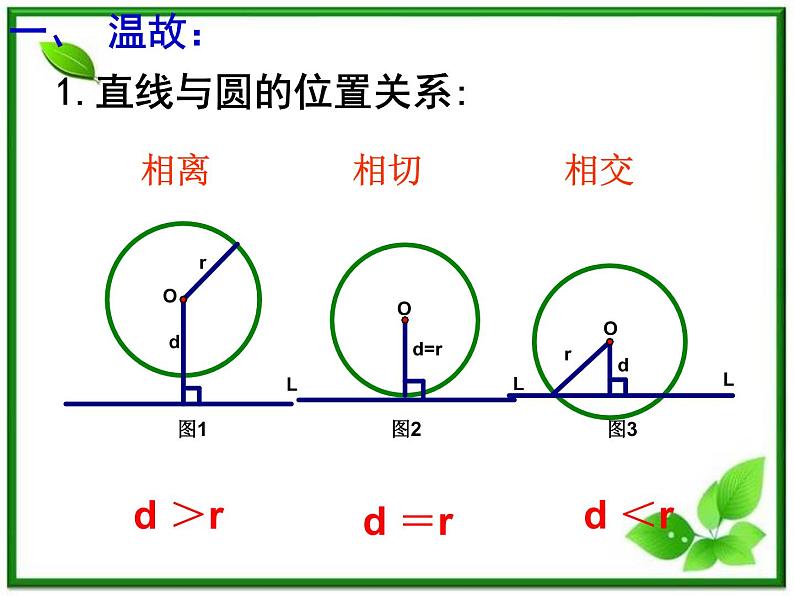 一、温故：

1. 直线与圆的位置关系：

相离

相切

相交

r
O
d
L
图1

O
d=r
L
图2

O
r
d
L
图3

$d > r$

$d = r$

$d < r$